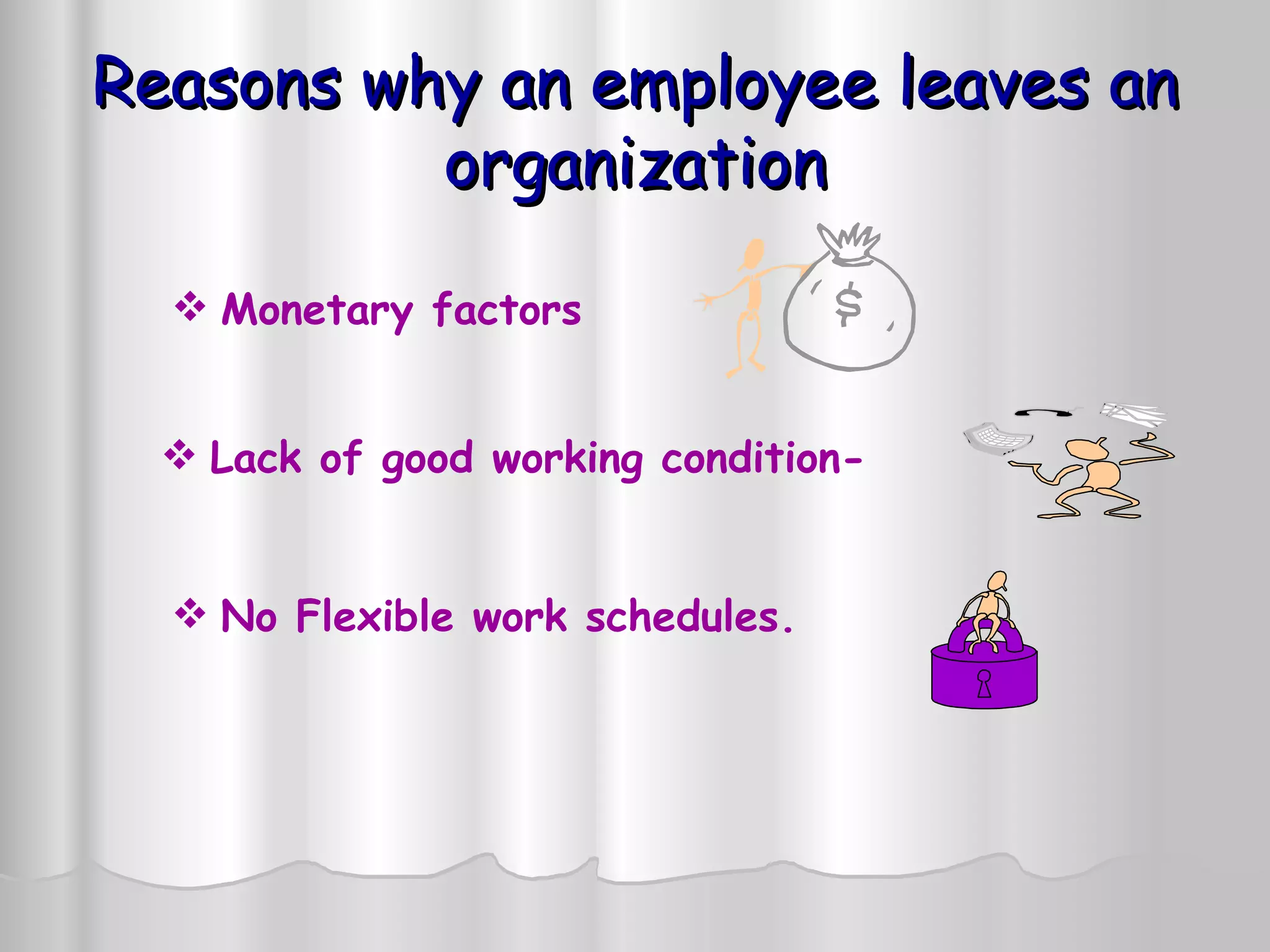 Reasons why an employee leaves an organization

❖ Monetary factors

$

❖ Lack of good working condition-

❖ No Flexible work schedules.